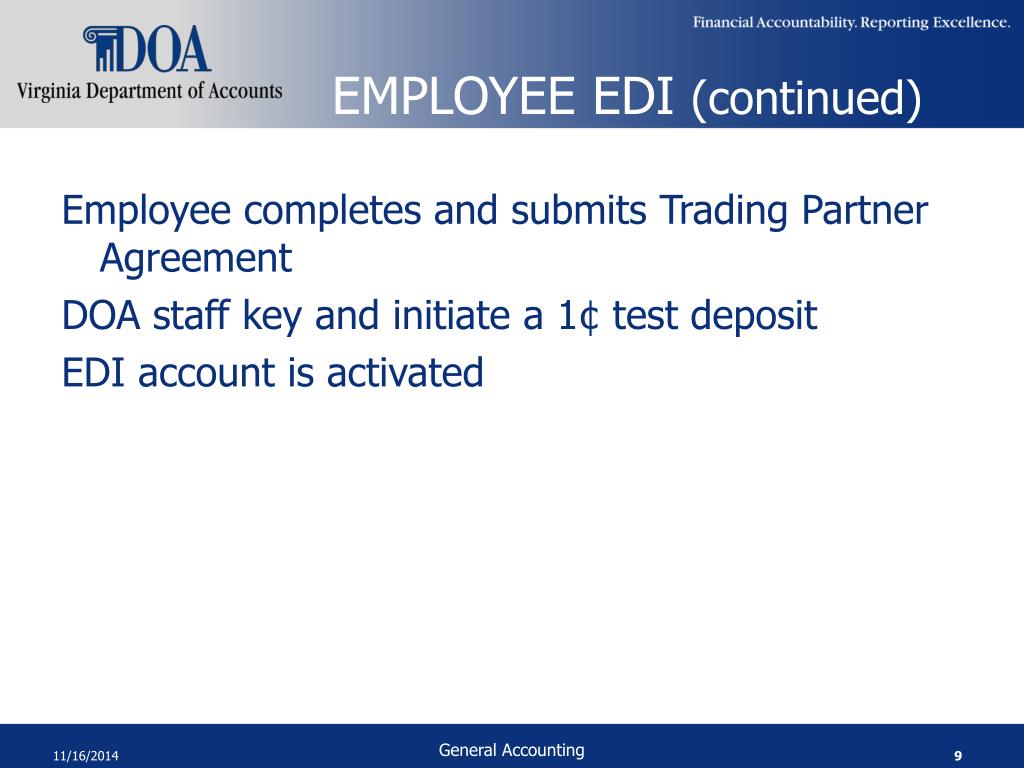 DOA
Virginia Department of Accounts

Financial Accountability. Reporting Excellence.

EMPLOYEE EDI (continued)

Employee completes and submits Trading Partner Agreement

DOA staff key and initiate a 1¢ test deposit

EDI account is activated

11/16/2014

General Accounting

9